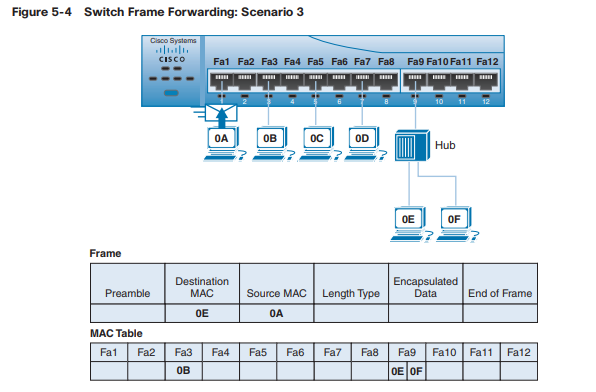 Figure 5-4 Switch Frame Forwarding: Scenario 3

Cisco Systems
CISCO

Fa1 Fa2 Fa3 Fa4 Fa5 Fa6 Fa7 Fa8 Fa9 Fa10 Fa11 Fa12

1 2 3 4 5 6 7 8 9 10 11 12

0A 0B 0C 0D Hub

0E 0F

Frame

| Preamble | Destination MAC | Source MAC | Length Type | Encapsulated Data | End of Frame |
|---|---|---|---|---|---|
| | 0E | 0A | | | |

MAC Table

| Fa1 | Fa2 | Fa3 | Fa4 | Fa5 | Fa6 | Fa7 | Fa8 | Fa9 | Fa10 | Fa11 | Fa12 |
|---|---|---|---|---|---|---|---|---|---|---|---|
| | | 0B | | | | | | 0E 0F | | | |